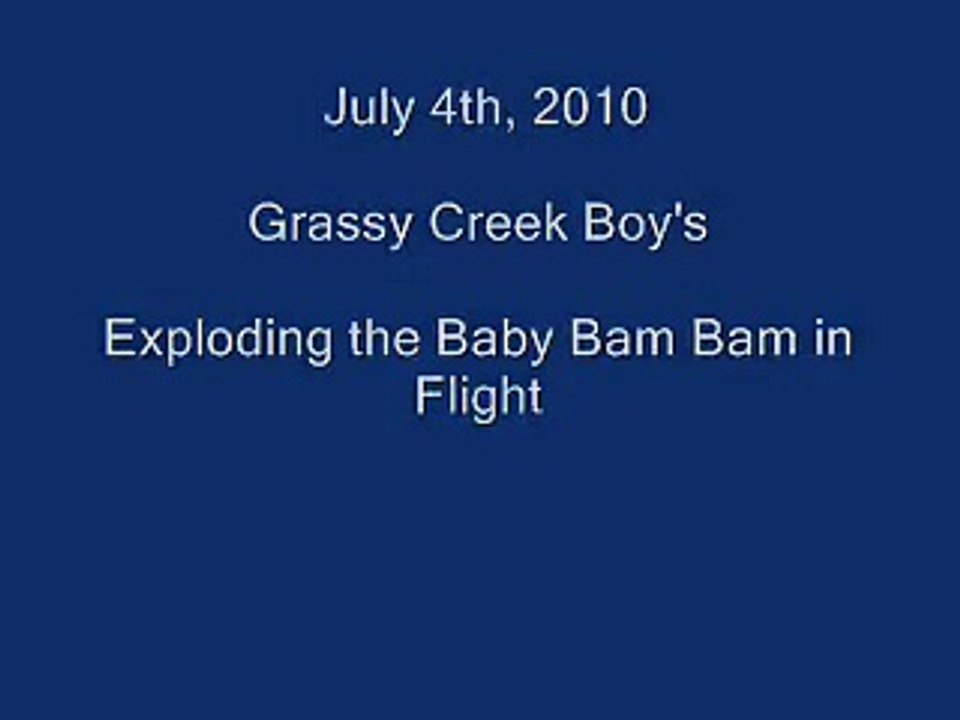 July 4th, 2010

Grassy Creek Boy's

Exploding the Baby Bam Bam in Flight